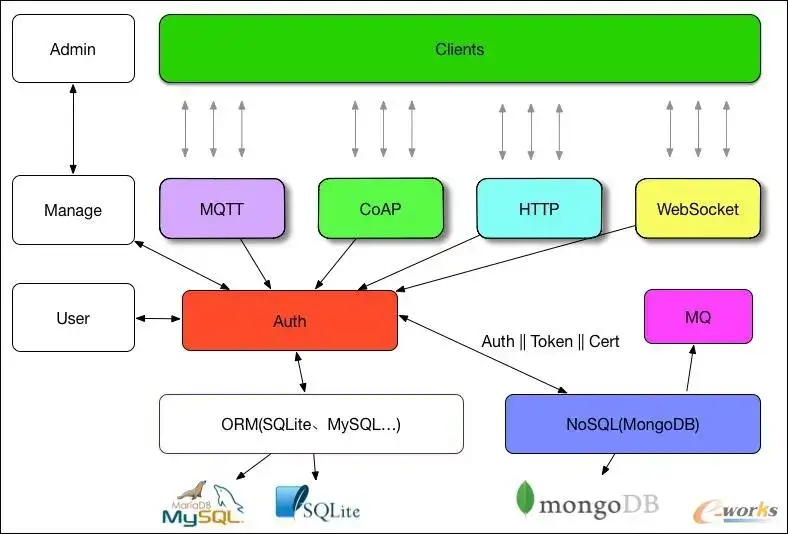 Admin

Clients

Manage

MQTT

CoAP

HTTP

WebSocket

User

Auth

MQ

Auth || Token || Cert

ORM(SQLite、MySQL…)

NoSQL(MongoDB)

MariaDB
MySQL

SQLite

mongoDB

e-works